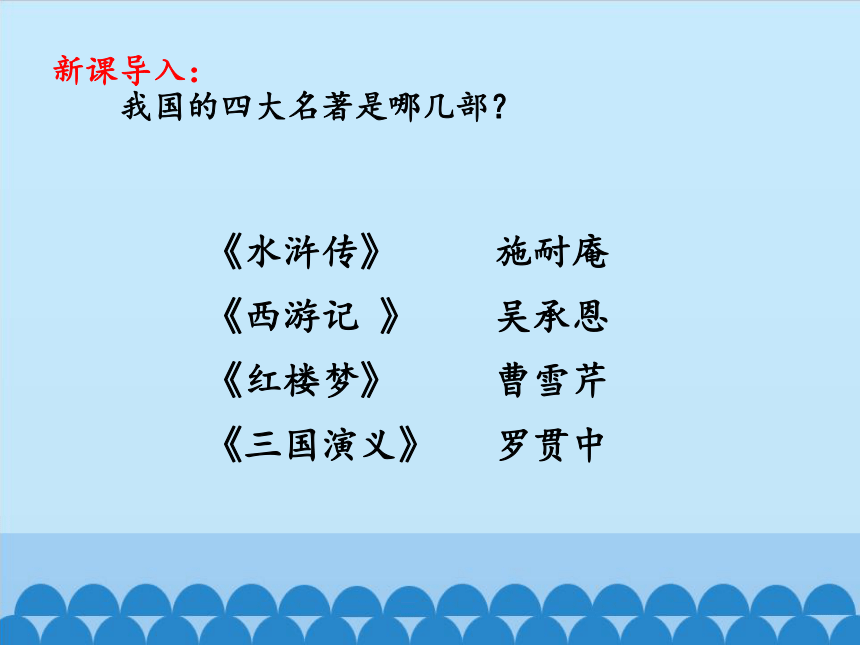 新课导入：

我国的四大名著是哪几部？

《水浒传》 施耐庵

《西游记 》 吴承恩

《红楼梦》 曹雪芹

《三国演义》 罗贯中